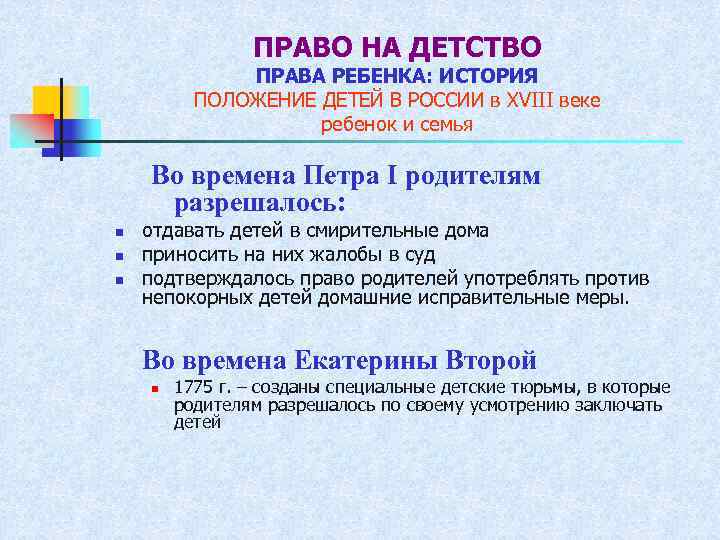 ПРАВО НА ДЕТСТВО
ПРАВА РЕБЕНКА: ИСТОРИЯ
ПОЛОЖЕНИЕ ДЕТЕЙ В РОССИИ в XVIII веке
ребенок и семья

Во времена Петра I родителям разрешалось:

- отдавать детей в смирительные дома
- приносить на них жалобы в суд
- подтверждалось право родителей употреблять против непокорных детей домашние исправительные меры.

Во времена Екатерины Второй

- 1775 г. – созданы специальные детские тюрьмы, в которые родителям разрешалось по своему усмотрению заключать детей